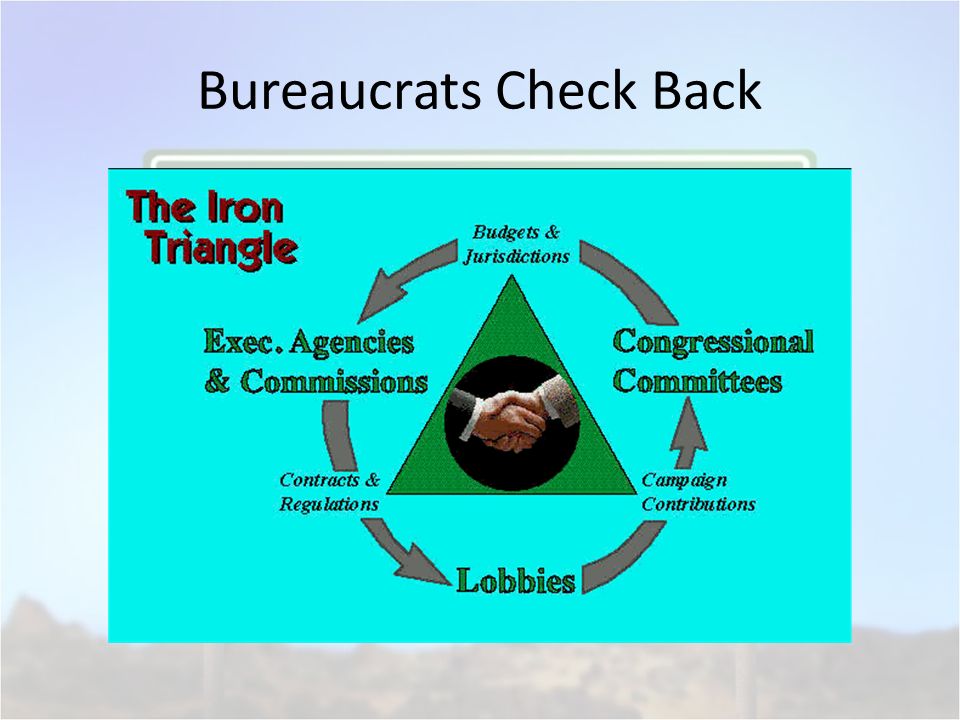 Bureaucrats Check Back

The Iron Triangle

Budgets & Jurisdictions

Exec. Agencies & Commissions

Congressional Committees

Contracts & Regulations

Campaign Contributions

Lobbies